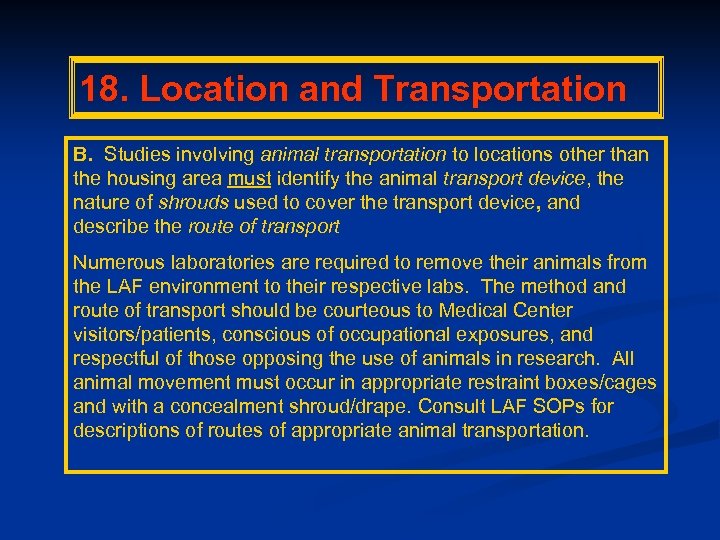 18. Location and Transportation

B. Studies involving animal transportation to locations other than the housing area must identify the animal transport device, the nature of shrouds used to cover the transport device, and describe the route of transport

Numerous laboratories are required to remove their animals from the LAF environment to their respective labs. The method and route of transport should be courteous to Medical Center visitors/patients, conscious of occupational exposures, and respectful of those opposing the use of animals in research. All animal movement must occur in appropriate restraint boxes/cages and with a concealment shroud/drape. Consult LAF SOPs for descriptions of routes of appropriate animal transportation.